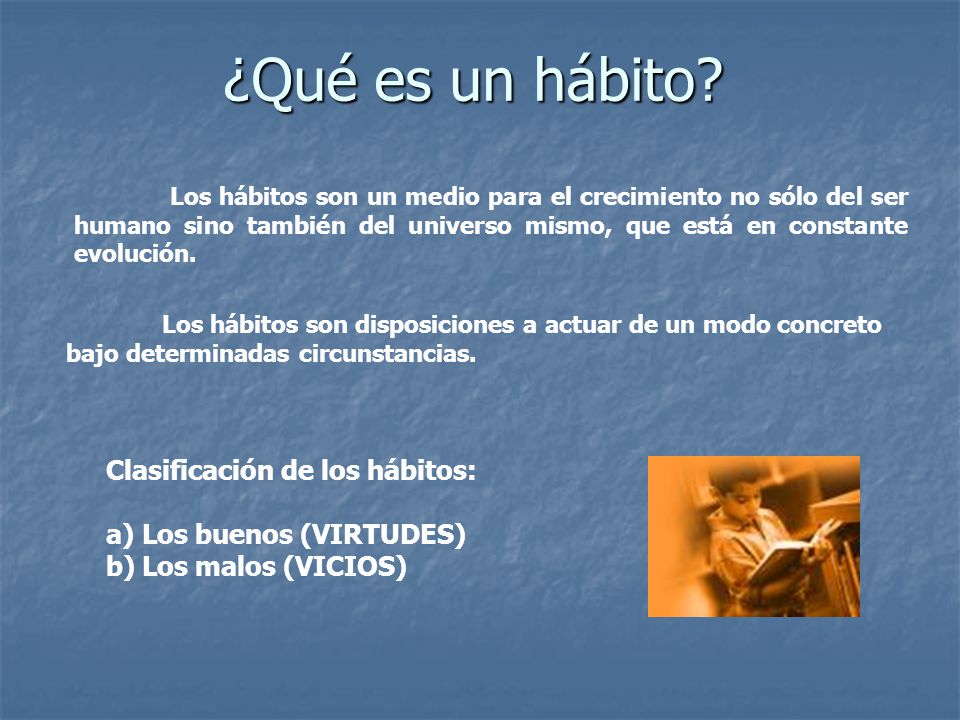 ¿Qué es un hábito?

Los hábitos son un medio para el crecimiento no sólo del ser humano sino también del universo mismo, que está en constante evolución.

Los hábitos son disposiciones a actuar de un modo concreto bajo determinadas circunstancias.

Clasificación de los hábitos:

a) Los buenos (VIRTUDES)
b) Los malos (VICIOS)